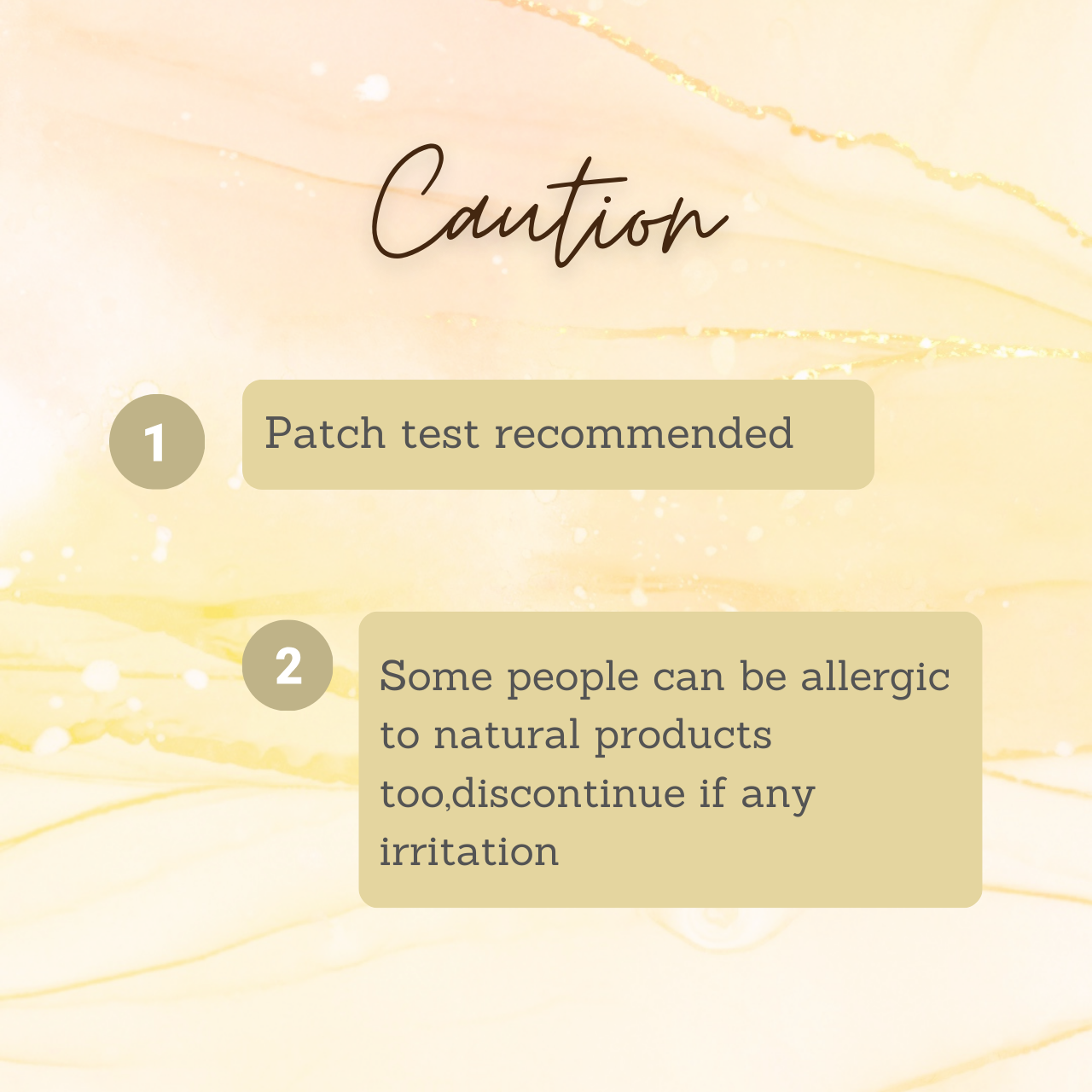 Caution

1

Patch test recommended

2

Some people can be allergic to natural products too,discontinue if any irritation